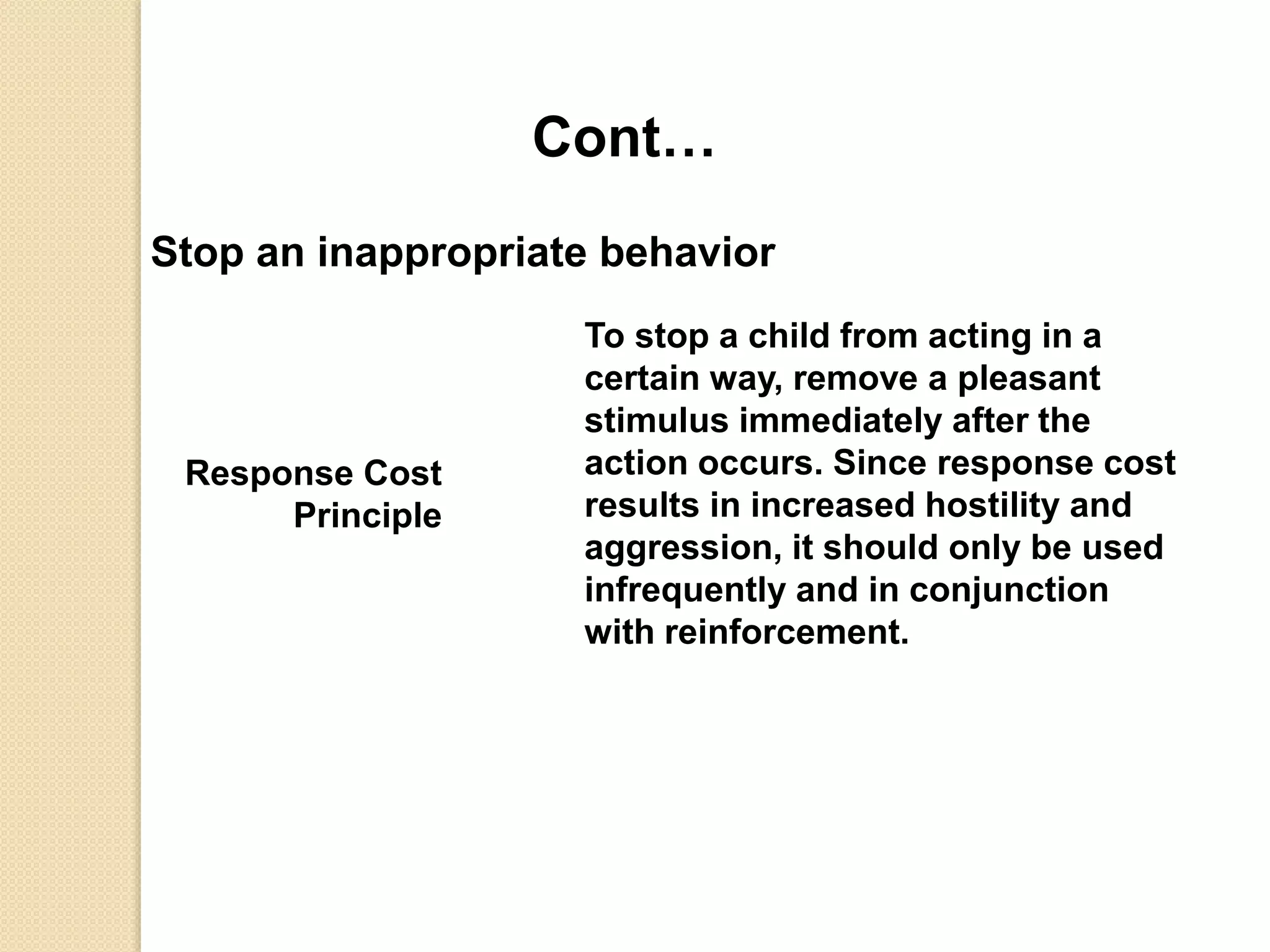 Cont…

Stop an inappropriate behavior

Response Cost Principle

To stop a child from acting in a certain way, remove a pleasant stimulus immediately after the action occurs. Since response cost results in increased hostility and aggression, it should only be used infrequently and in conjunction with reinforcement.